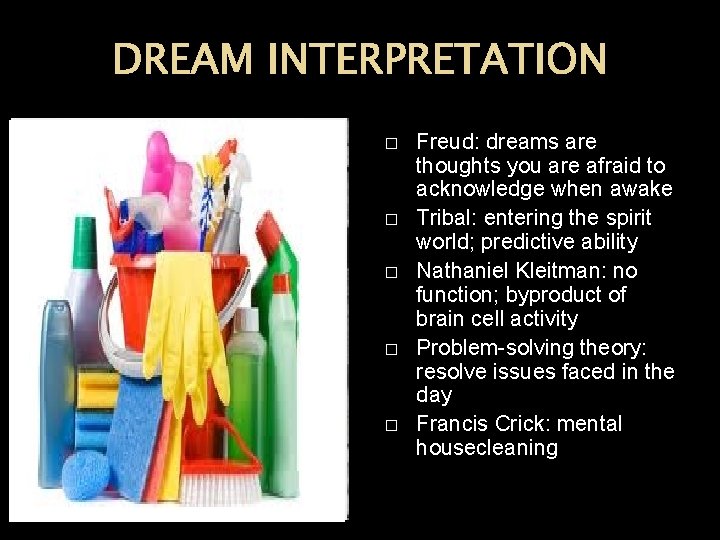 DREAM INTERPRETATION

□ Freud: dreams are thoughts you are afraid to acknowledge when awake
□ Tribal: entering the spirit world; predictive ability
□ Nathaniel Kleitman: no function; byproduct of brain cell activity
□ Problem-solving theory: resolve issues faced in the day
□ Francis Crick: mental housecleaning